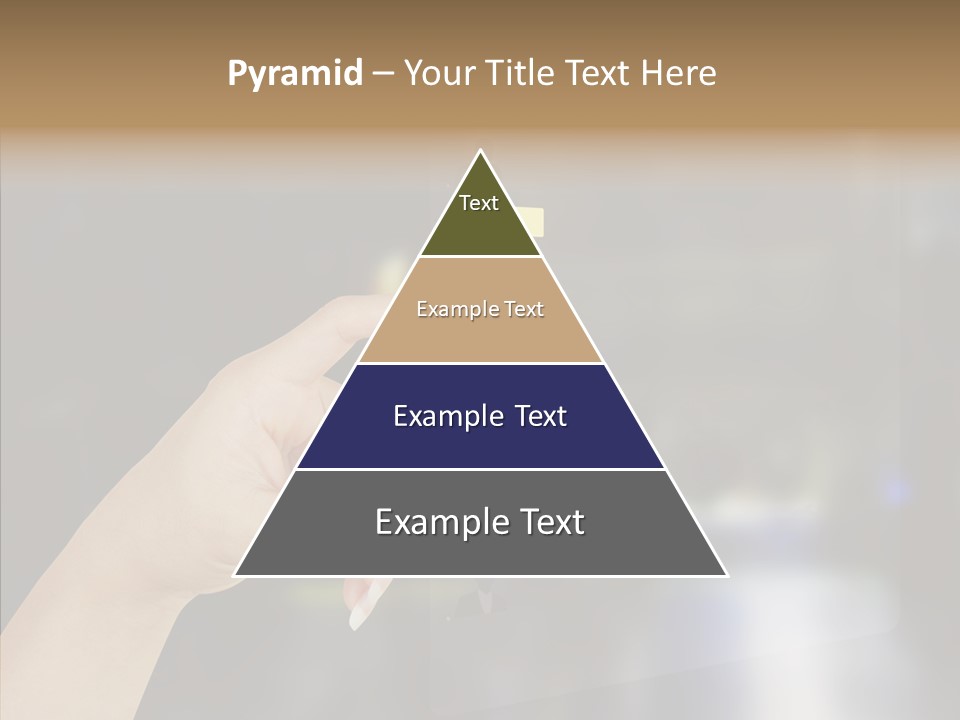 Pyramid – Your Title Text Here

Text

Example Text

Example Text

Example Text